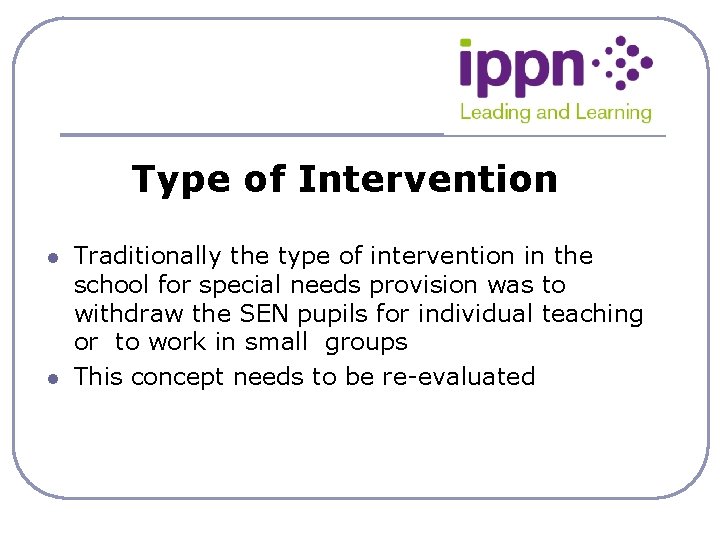 ippn
Leading and Learning

Type of Intervention

- Traditionally the type of intervention in the school for special needs provision was to withdraw the SEN pupils for individual teaching or to work in small groups
- This concept needs to be re-evaluated